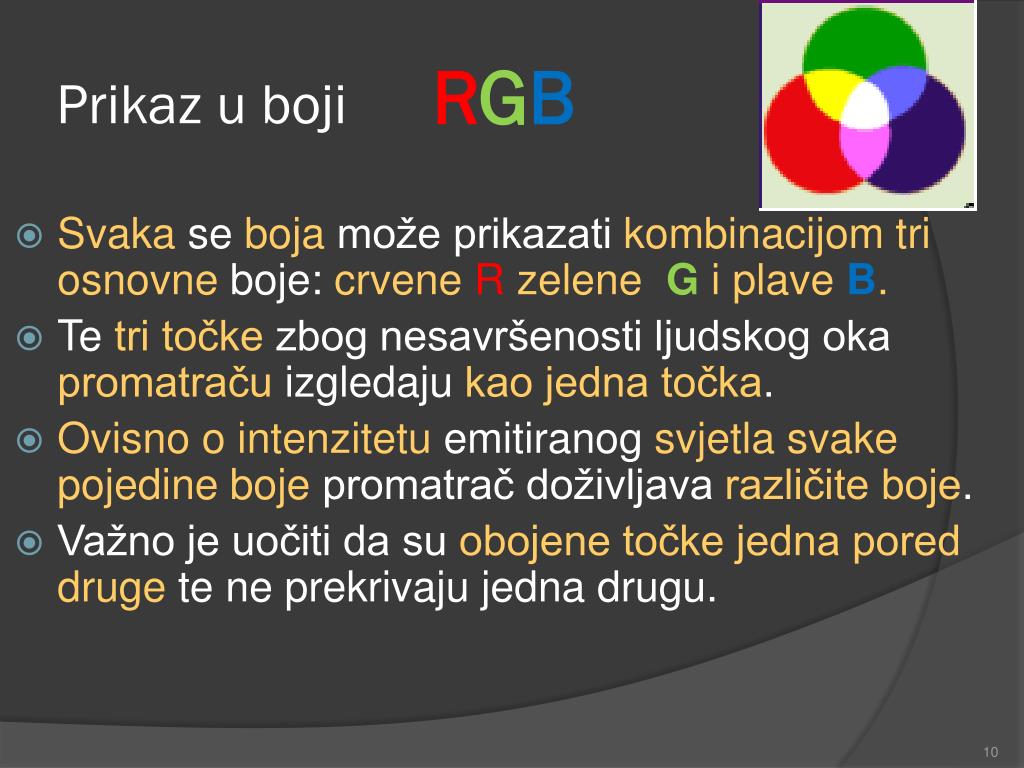 Prikaz u boji RGB

Svaka se boja može prikazati kombinacijom tri osnovne boje: crvene R zelene G i plave B.

Te tri točke zbog nesavršenosti ljudskog oka promatraču izgledaju kao jedna točka.

Ovisno o intenzitetu emitiranog svjetla svake pojedine boje promatrač doživljava različite boje.

Važno je uočiti da su obojene točke jedna pored druge te ne prekrivaju jedna drugu.

10